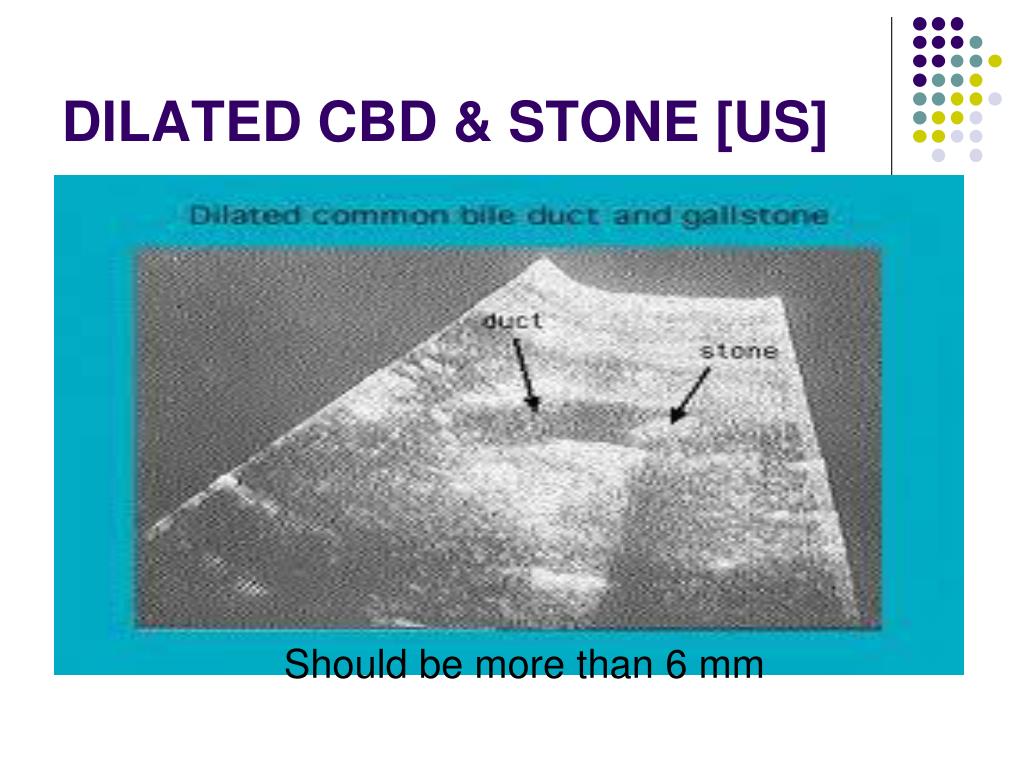 DILATED CBD & STONE [US]

Dilated common bile duct and gallstone

duct

stone

Should be more than 6 mm